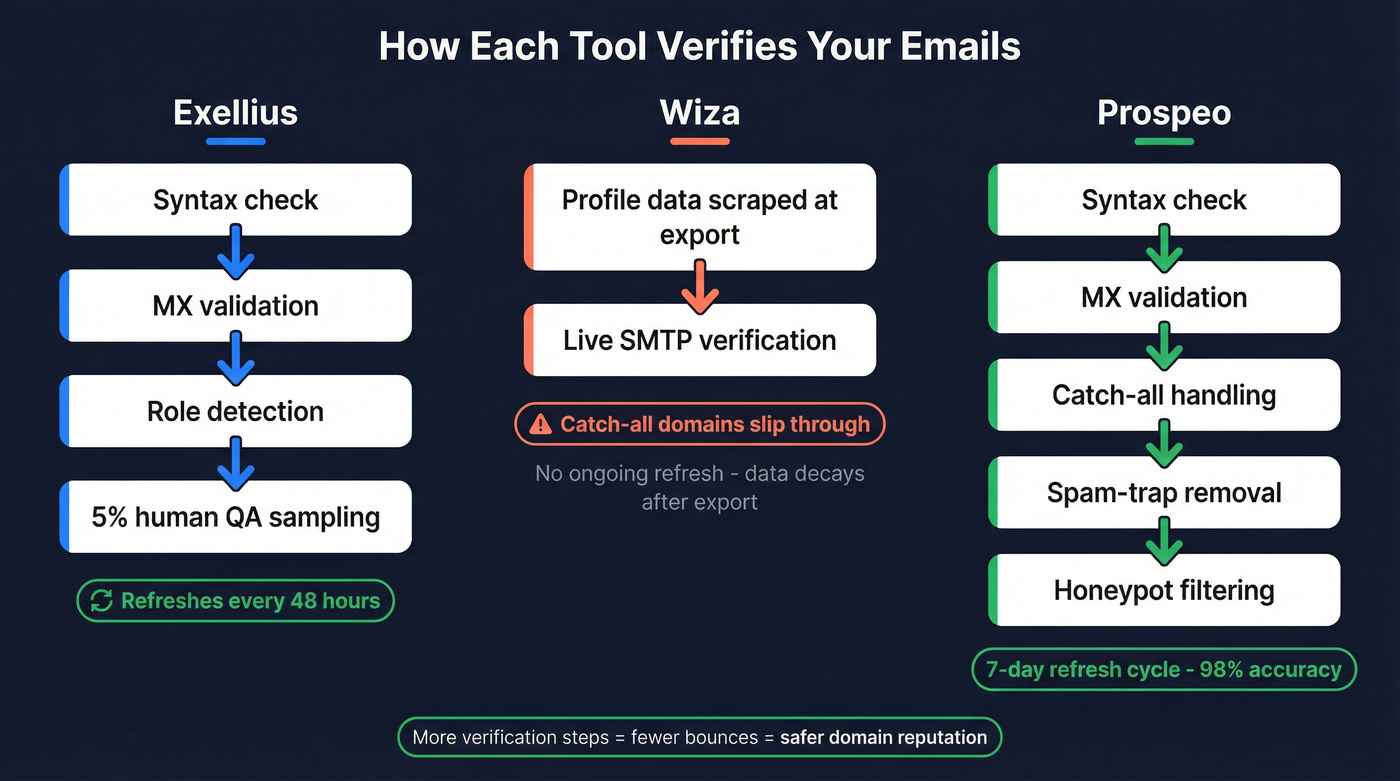 How Each Tool Verifies Your Emails

Exellius

Syntax check

MX validation

Role detection

5% human QA sampling

Refreshes every 48 hours

Wiza

Profile data scraped at export

Live SMTP verification

Catch-all domains slip through

No ongoing refresh - data decays after export

Prospeo

Syntax check

MX validation

Catch-all handling

Spam-trap removal

Honeypot filtering

7-day refresh cycle - 98% accuracy

More verification steps = fewer bounces = safer domain reputation